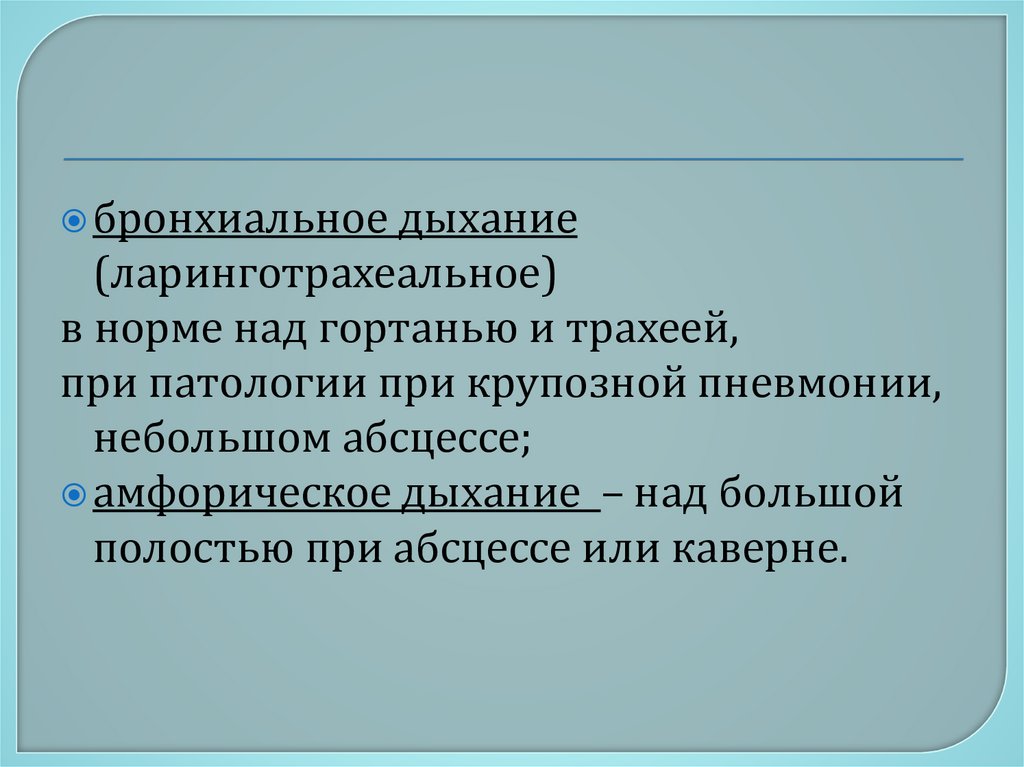 бронхиальное дыхание (ларинготрахеальное)
в норме над гортанью и трахеей,
при патологии при крупозной пневмонии, небольшом абсцессе;
амфорическое дыхание – над большой полостью при абсцессе или каверне.